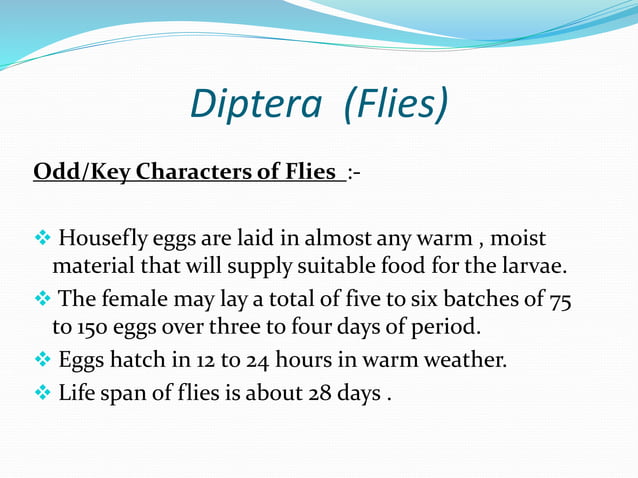 Diptera (Flies)

Odd/Key Characters of Flies :-

❖ Housefly eggs are laid in almost any warm , moist material that will supply suitable food for the larvae.
❖ The female may lay a total of five to six batches of 75 to 150 eggs over three to four days of period.
❖ Eggs hatch in 12 to 24 hours in warm weather.
❖ Life span of flies is about 28 days .